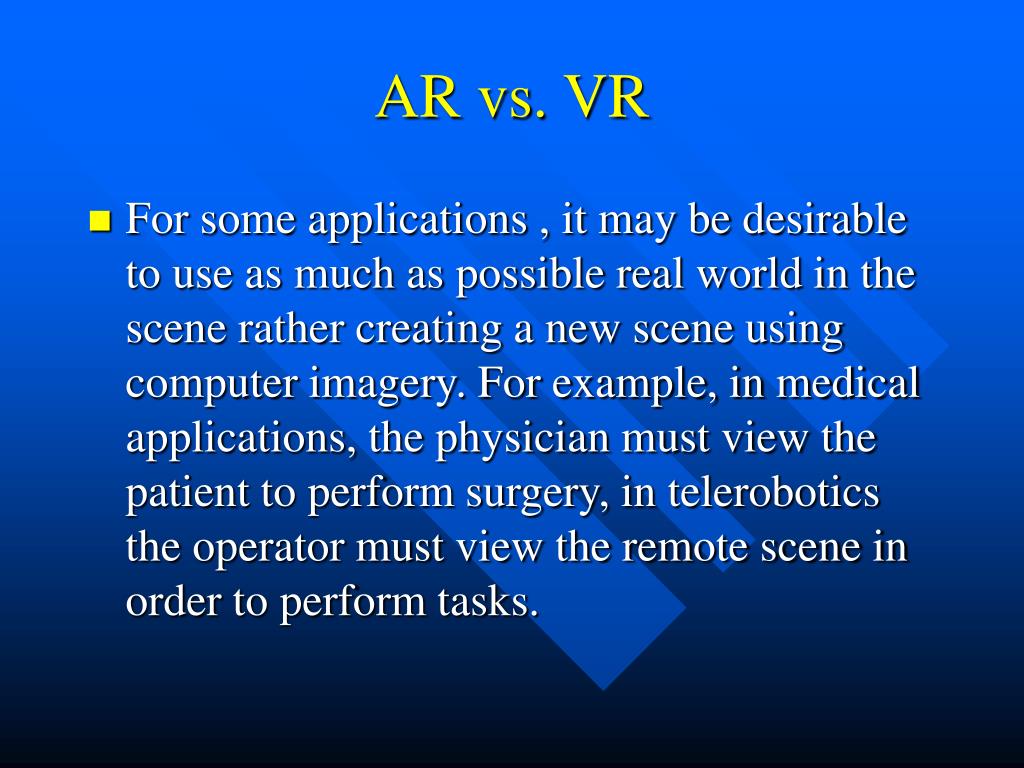 AR vs. VR

For some applications , it may be desirable to use as much as possible real world in the scene rather creating a new scene using computer imagery. For example, in medical applications, the physician must view the patient to perform surgery, in telerobotics the operator must view the remote scene in order to perform tasks.